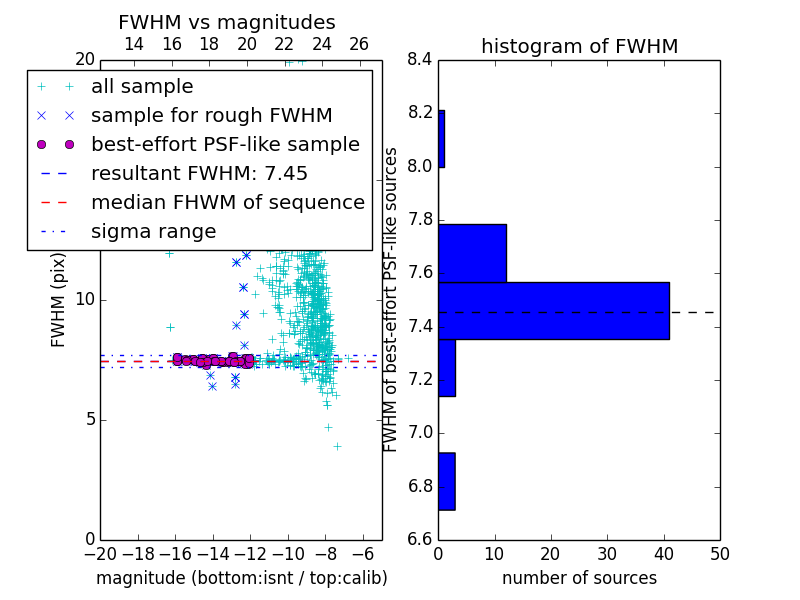 FWHM vs magnitudes

14 16 18 20 22 24 26

20

all sample
sample for rough FWHM
best-effort PSF-like sample
resultant FWHM: 7.45
median FHWM of sequence
sigma range

FWHM (pix)

10

5

0

−20 −18 −16 −14 −12 −10 −8 −6

magnitude (bottom:isnt / top:calib)

histogram of FWHM

8.4
8.2
8.0
7.8
7.6
7.4
7.2
7.0
6.8
6.6

FWHM of best-effort PSF-like sources

0 10 20 30 40 50

number of sources